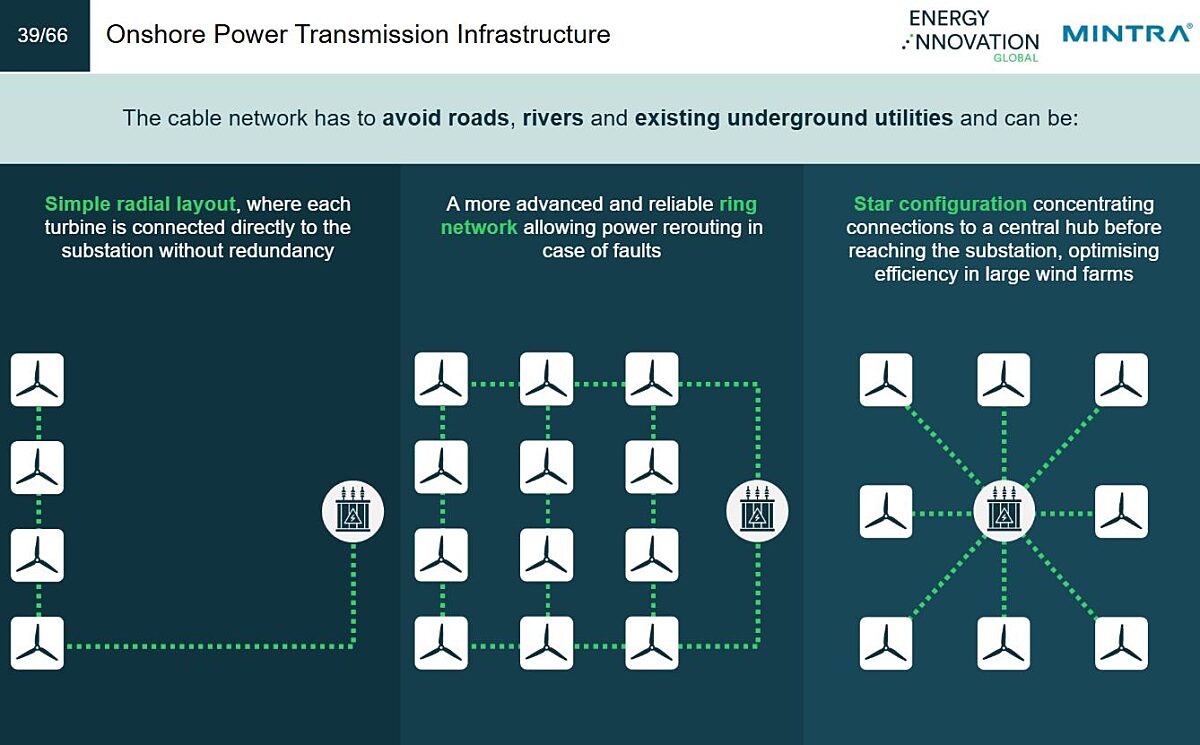 39/66

Onshore Power Transmission Infrastructure

ENERGY
INNOVATION
GLOBAL

MINTRA

The cable network has to avoid roads, rivers and existing underground utilities and can be:

Simple radial layout, where each turbine is connected directly to the substation without redundancy

A more advanced and reliable ring network allowing power rerouting in case of faults

Star configuration concentrating connections to a central hub before reaching the substation, optimising efficiency in large wind farms